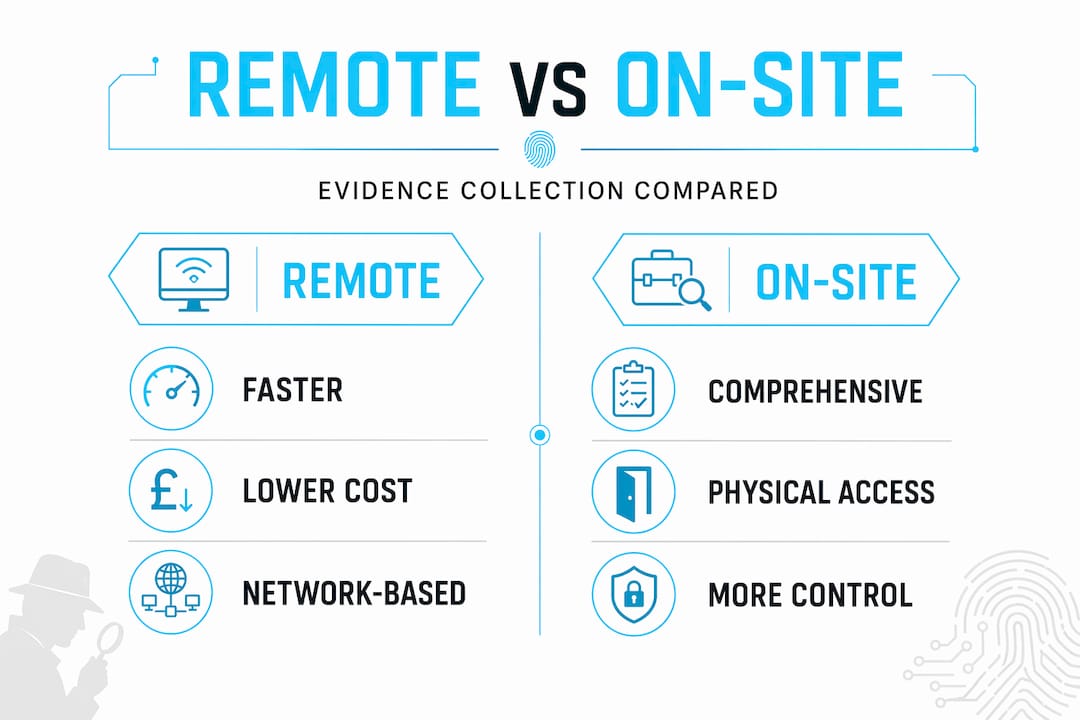 REMOTE VS ON-SITE

EVIDENCE COLLECTION COMPARED

REMOTE

FASTER

£

LOWER COST

NETWORK-BASED

ON-SITE

COMPREHENSIVE

PHYSICAL ACCESS

MORE CONTROL